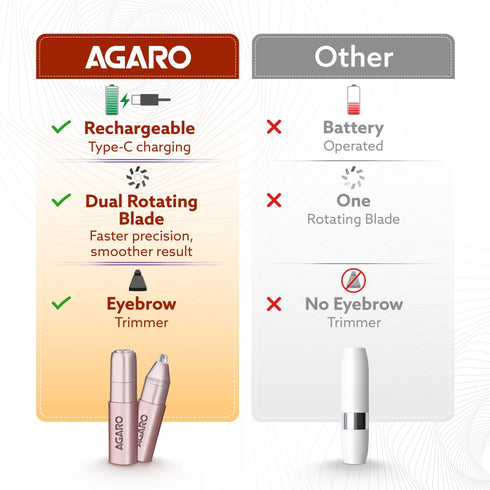 AGARO

Rechargeable
Type-C charging

Dual Rotating Blade
Faster precision, smoother result

Eyebrow
Trimmer

AGARO
AGARO

Other

Battery
Operated

One
Rotating Blade

No Eyebrow
Trimmer